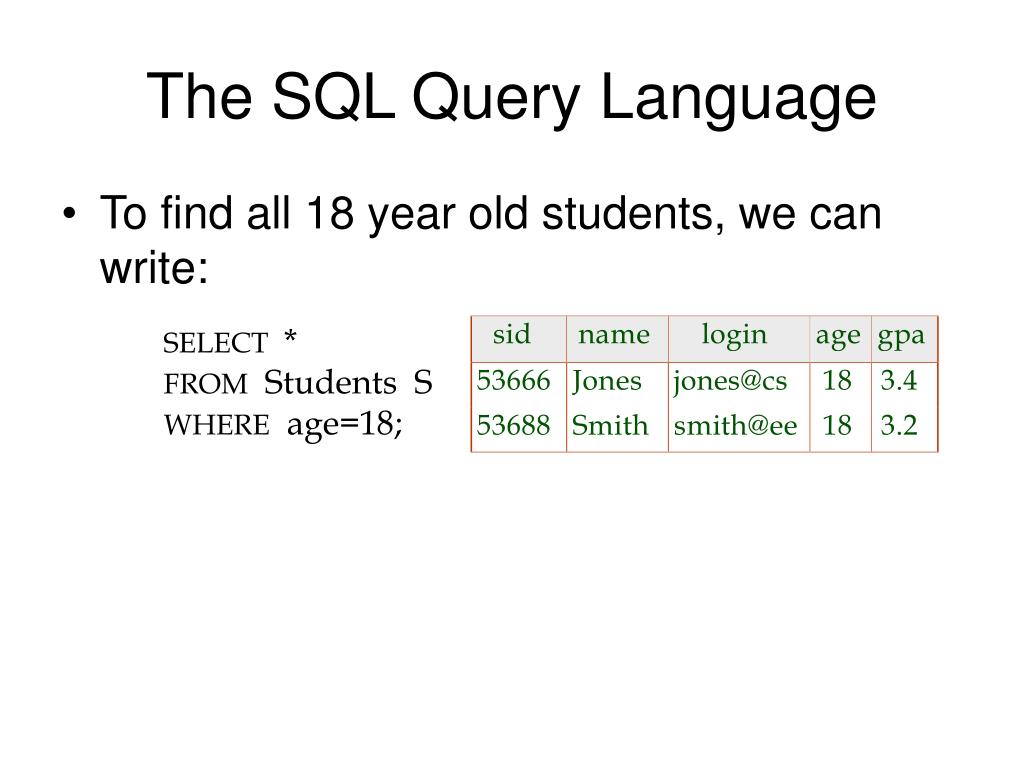 The SQL Query Language

• To find all 18 year old students, we can write:

SELECT *
FROM Students S
WHERE age=18;

| sid | name | login | age | gpa |
|---|---|---|---|---|
| 53666 | Jones | jones@cs | 18 | 3.4 |
| 53688 | Smith | smith@ee | 18 | 3.2 |